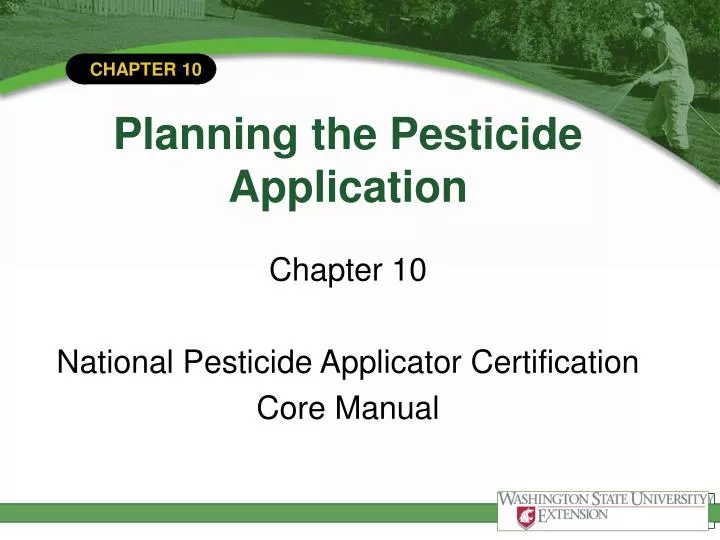 CHAPTER 10

Planning the Pesticide Application

Chapter 10

National Pesticide Applicator Certification Core Manual

WASHINGTON STATE UNIVERSITY
EXTENSION